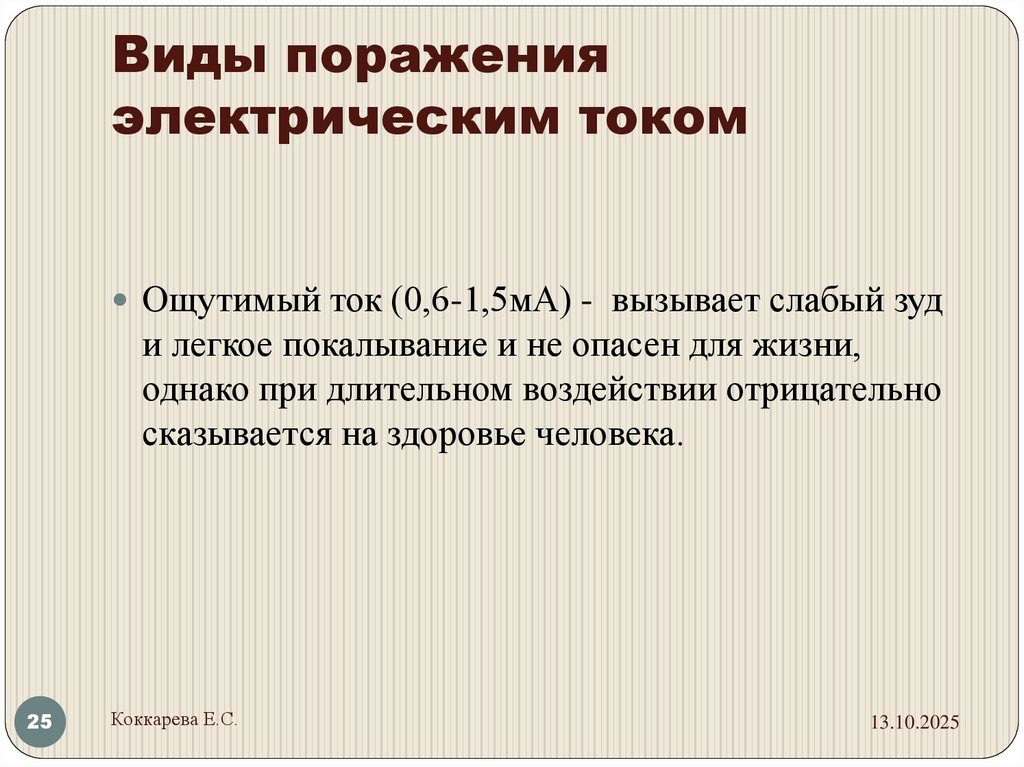 Виды поражения электрическим током

Ощутимый ток (0,6-1,5мА) - вызывает слабый зуд и легкое покалывание и не опасен для жизни, однако при длительном воздействии отрицательно сказывается на здоровье человека.

25

Коккарева Е.С.

13.10.2025